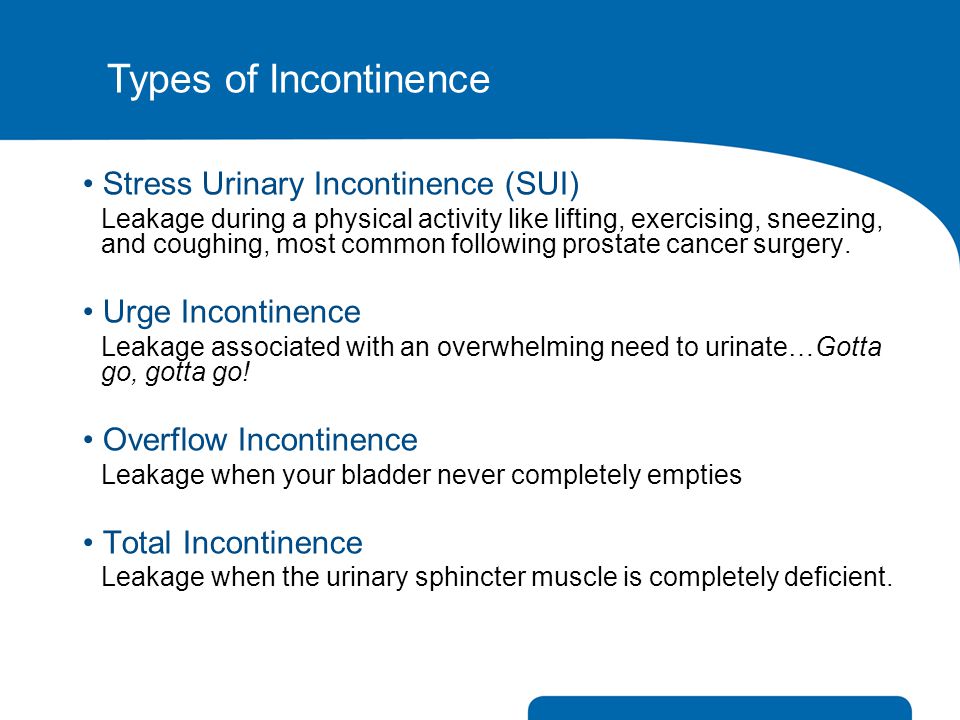 Types of Incontinence

• Stress Urinary Incontinence (SUI)
Leakage during a physical activity like lifting, exercising, sneezing, and coughing, most common following prostate cancer surgery.

• Urge Incontinence
Leakage associated with an overwhelming need to urinate…Gotta go, gotta go!

• Overflow Incontinence
Leakage when your bladder never completely empties

• Total Incontinence
Leakage when the urinary sphincter muscle is completely deficient.